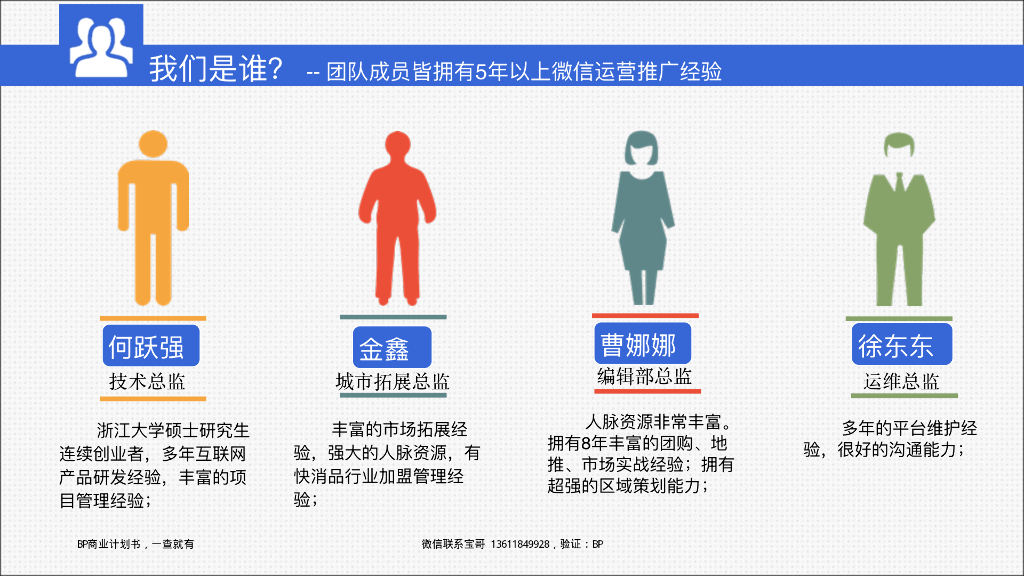 我们是谁？ -- 团队成员皆拥有5年以上微信运营推广经验

何跃强
技术总监

浙江大学硕士研究生连续创业者，多年互联网产品研发经验，丰富的项目管理经验；

金鑫
城市拓展总监

丰富的市场拓展经验，强大的人脉资源，有快消品行业加盟管理经验；

曹娜娜
编辑部总监

人脉资源非常丰富。拥有8年丰富的团购、地推、市场实战经验；拥有超强的区域策划能力；

徐东东
运维总监

多年的平台维护经验，很好的沟通能力；

BP商业计划书，一查就有

微信联系宝哥 13611849928，验证：BP